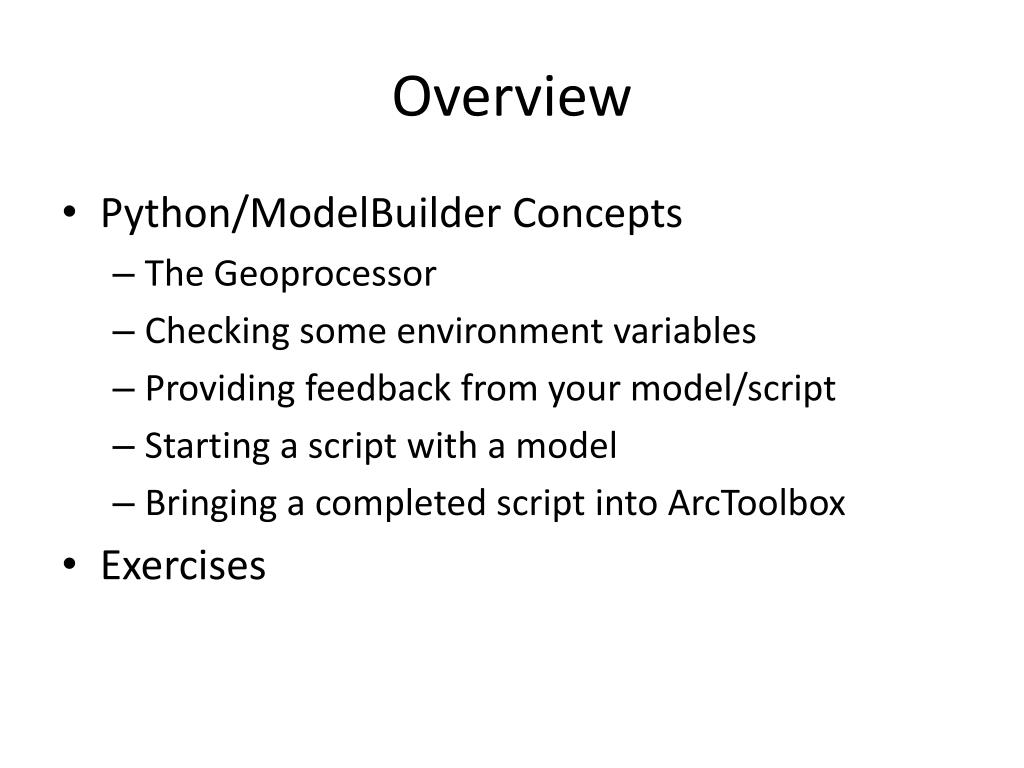 Overview

• Python/ModelBuilder Concepts
– The Geoprocessor
– Checking some environment variables
– Providing feedback from your model/script
– Starting a script with a model
– Bringing a completed script into ArcToolbox
• Exercises